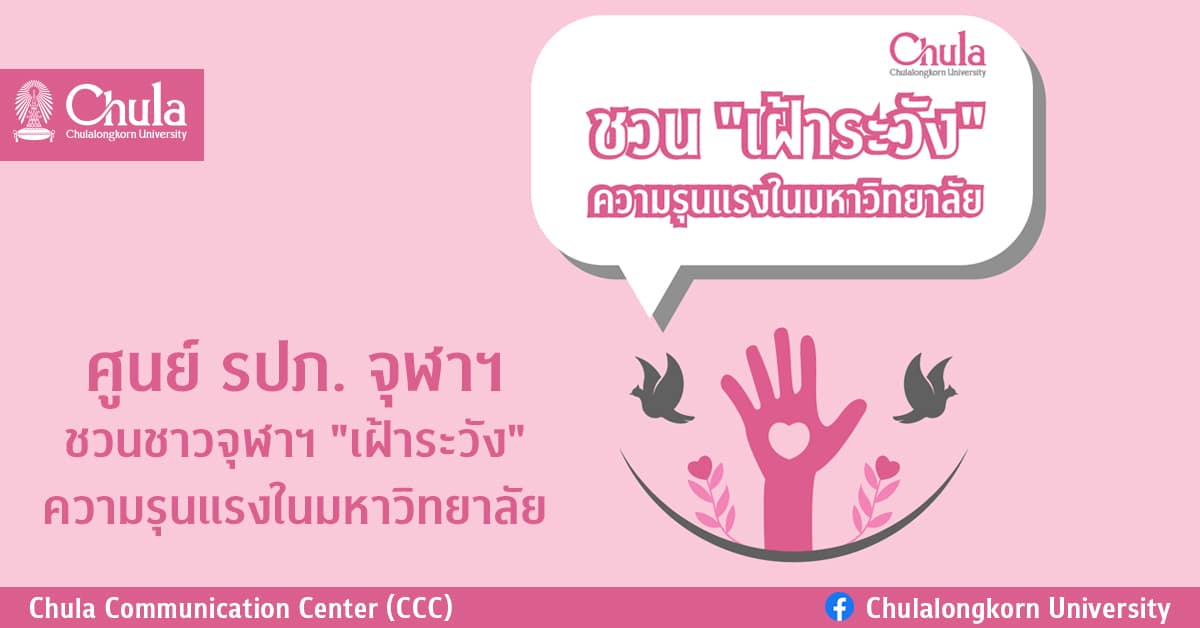 Chula
Chulalongkorn University

Chula
Chulalongkorn University

ชวน "เฝ้าระวัง"
ความรุนแรงในมหาวิทยาลัย

ศูนย์ รปภ. จุฬาฯ
ชวนชาวจุฬาฯ "เฝ้าระวัง"
ความรุนแรงในมหาวิทยาลัย

Chula Communication Center (CCC)

Chulalongkorn University